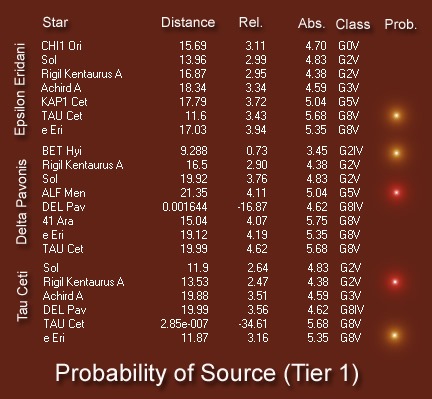 | | Star | Distance | Rel. | Abs. | Class | Prob. |
|---|---|---|---|---|---|---|
| Epsilon Eridani | CHI1 Ori | 15.69 | 3.11 | 4.70 | G0V | |
| | Sol | 13.96 | 2.99 | 4.83 | G2V | |
| | Rigil Kentaurus A | 16.87 | 2.95 | 4.38 | G2V | |
| | Achird A | 18.34 | 3.34 | 4.59 | G3V | |
| | KAP1 Cet | 17.79 | 3.72 | 5.04 | G5V | |
| | TAU Cet | 11.6 | 3.43 | 5.68 | G8V | |
| | e Eri | 17.03 | 3.94 | 5.35 | G8V | |
| Delta Pavonis | BET Hyi | 9.288 | 0.73 | 3.45 | G2IV | |
| | Rigil Kentaurus A | 16.5 | 2.90 | 4.38 | G2V | |
| | Sol | 19.92 | 3.76 | 4.83 | G2V | |
| | ALF Men | 21.35 | 4.11 | 5.04 | G5V | |
| | DEL Pav | 0.001644 | -16.87 | 4.62 | G8IV | |
| | 41 Ara | 15.04 | 4.07 | 5.75 | G8V | |
| | e Eri | 19.12 | 4.19 | 5.35 | G8V | |
| | TAU Cet | 19.99 | 4.62 | 5.68 | G8V | |
| Tau Ceti | Sol | 11.9 | 2.64 | 4.83 | G2V | |
| | Rigil Kentaurus A | 13.53 | 2.47 | 4.38 | G2V | |
| | Achird A | 19.88 | 3.51 | 4.59 | G3V | |
| | DEL Pav | 19.99 | 3.56 | 4.62 | G8IV | |
| | TAU Cet | 2.85e-007 | -34.61 | 5.68 | G8V | |
| | e Eri | 11.87 | 3.16 | 5.35 | G8V | |

Probability of Source (Tier 1)